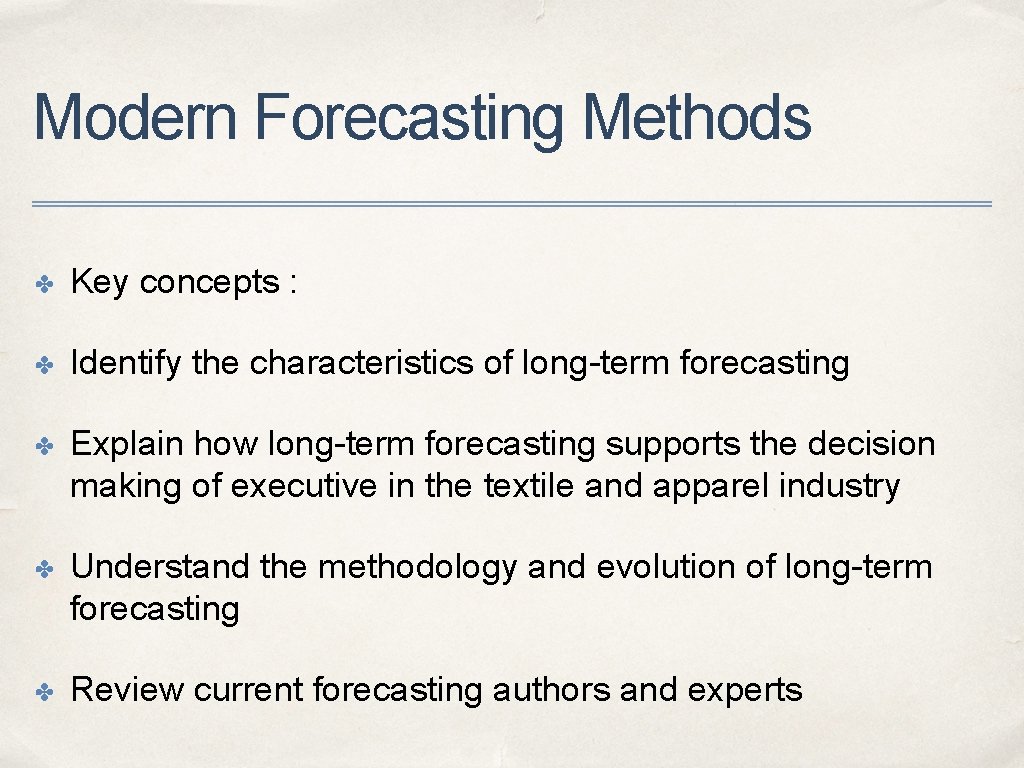 Modern Forecasting Methods

✤ Key concepts :

✤ Identify the characteristics of long-term forecasting

✤ Explain how long-term forecasting supports the decision making of executive in the textile and apparel industry

✤ Understand the methodology and evolution of long-term forecasting

✤ Review current forecasting authors and experts